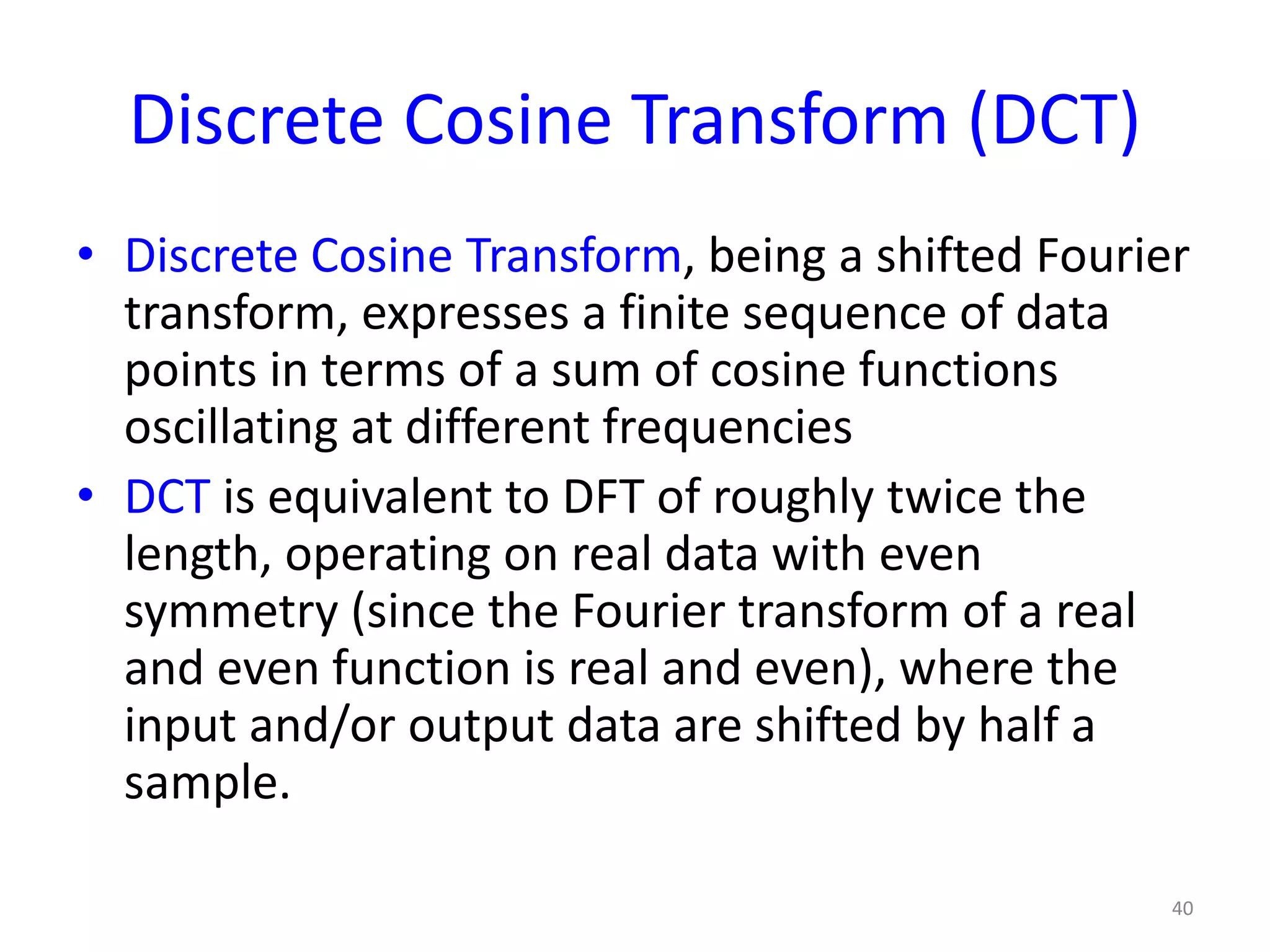 Discrete Cosine Transform (DCT)

• Discrete Cosine Transform, being a shifted Fourier transform, expresses a finite sequence of data points in terms of a sum of cosine functions oscillating at different frequencies

• DCT is equivalent to DFT of roughly twice the length, operating on real data with even symmetry (since the Fourier transform of a real and even function is real and even), where the input and/or output data are shifted by half a sample.

40